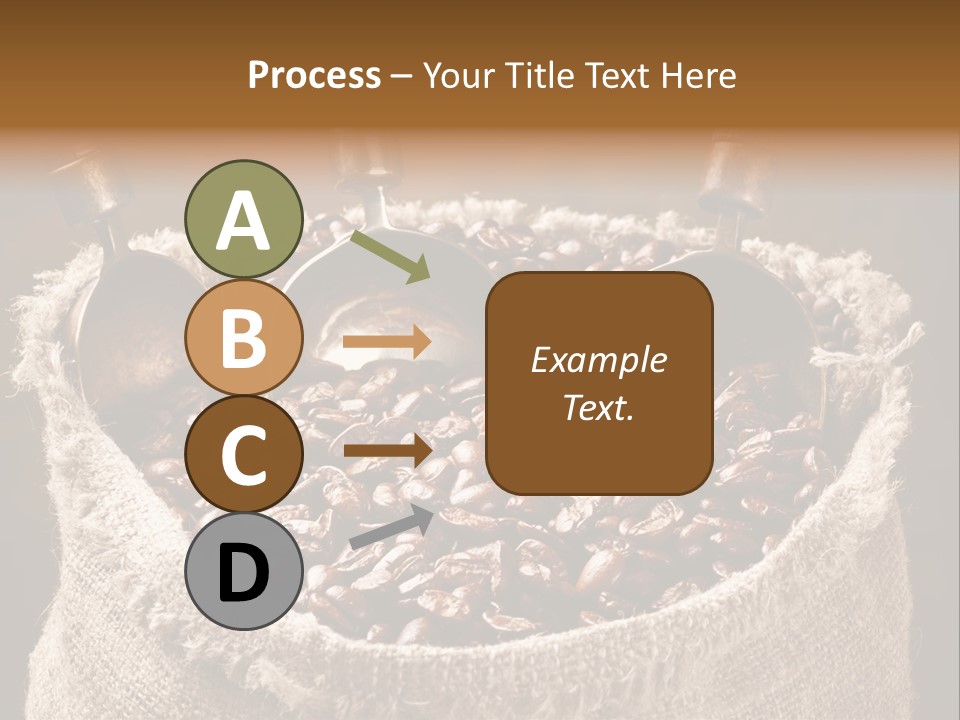 Process – Your Title Text Here

A

B

C

D

Example Text.